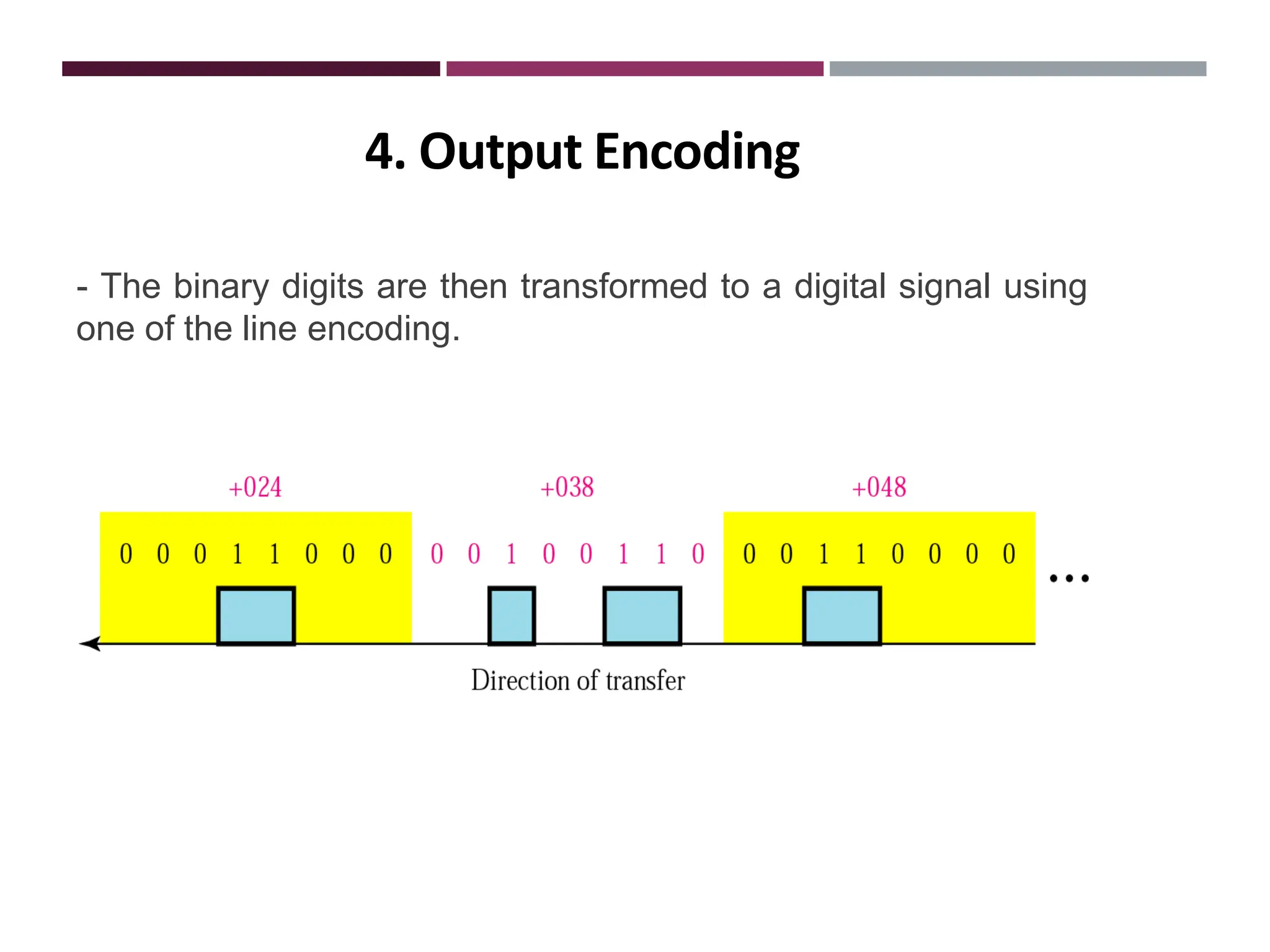 4. Output Encoding

- The binary digits are then transformed to a digital signal using one of the line encoding.

+024

+038

+048

0 0 0 1 1 0 0 0 0 0 1 0 0 1 1 0 0 0 1 1 0 0 0 0

...

Direction of transfer